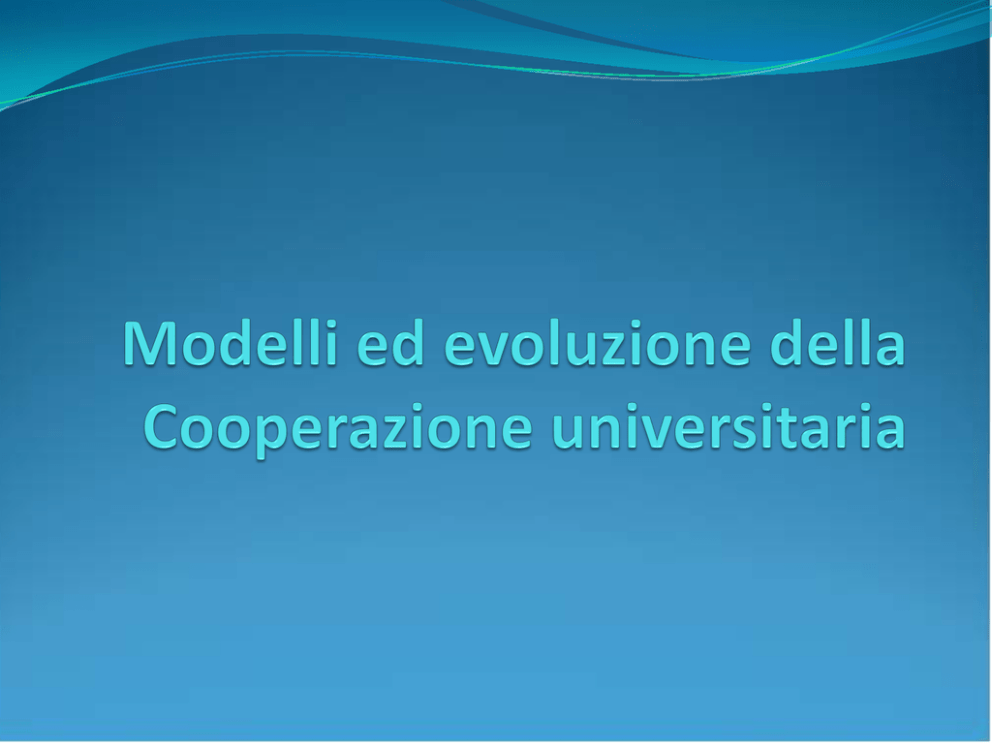 Modelli ed evoluzione della Cooperazione universitaria